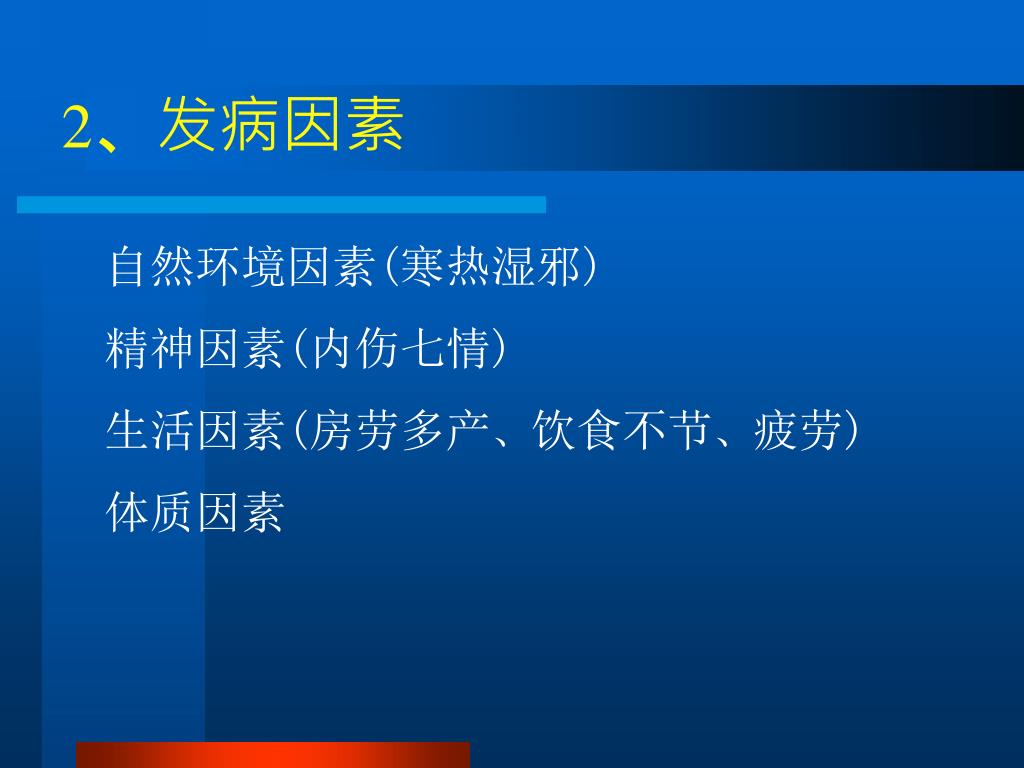 2、发病因素

自然环境因素(寒热湿邪)

精神因素(内伤七情)

生活因素(房劳多产、饮食不节、疲劳)

体质因素